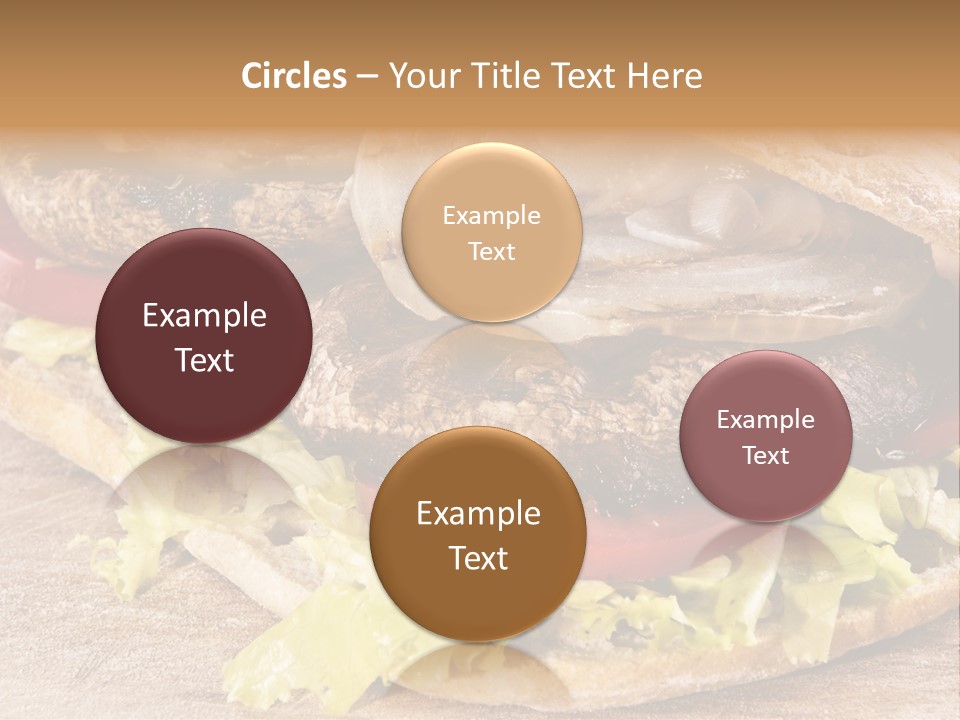 Circles – Your Title Text Here

Example Text

Example Text

Example Text

Example Text